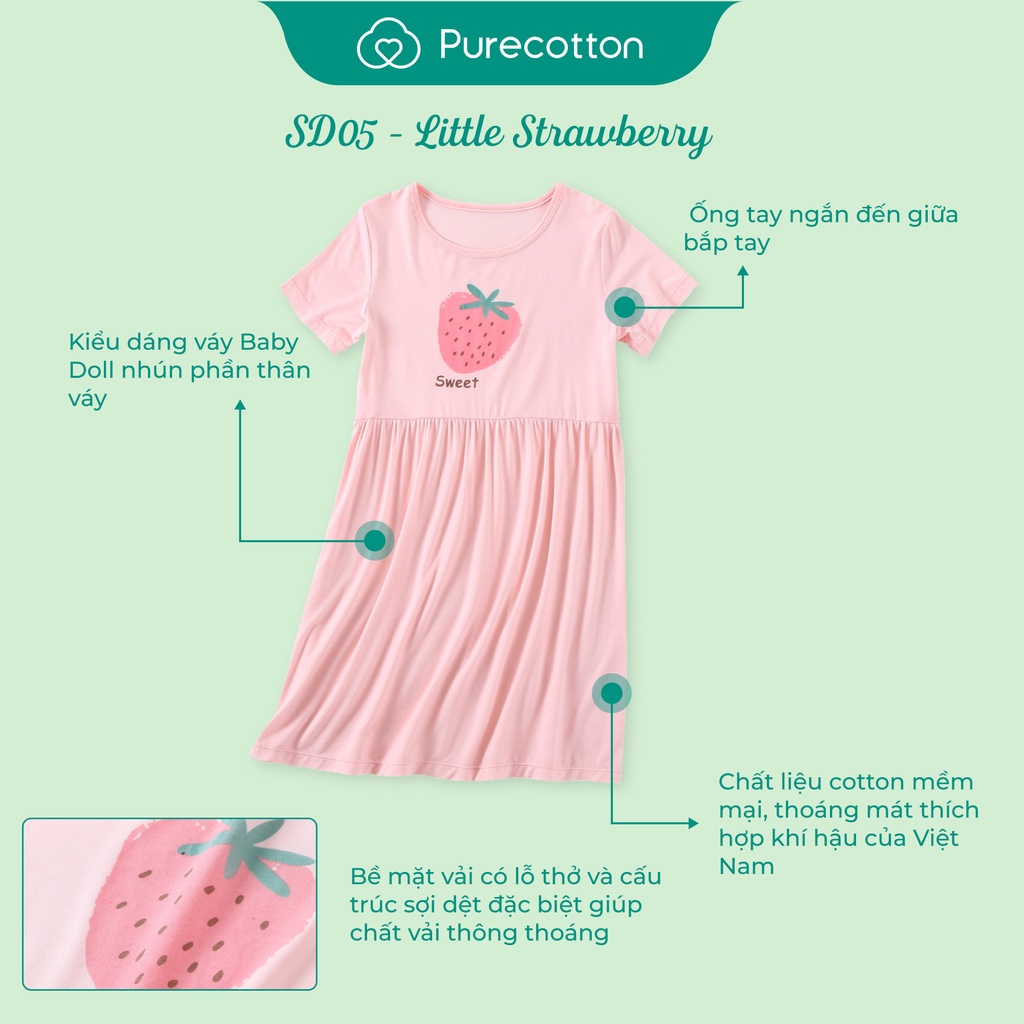 Purecotton

SD05 - Little Strawberry

Ống tay ngắn đến giữa bắp tay

Kiểu dáng váy Baby Doll nhún phần thân váy

Sweet

Chất liệu cotton mềm mại, thoáng mát thích hợp khí hậu của Việt Nam

Bề mặt vải có lỗ thở và cấu trúc sợi dệt đặc biệt giúp chất vải thông thoáng